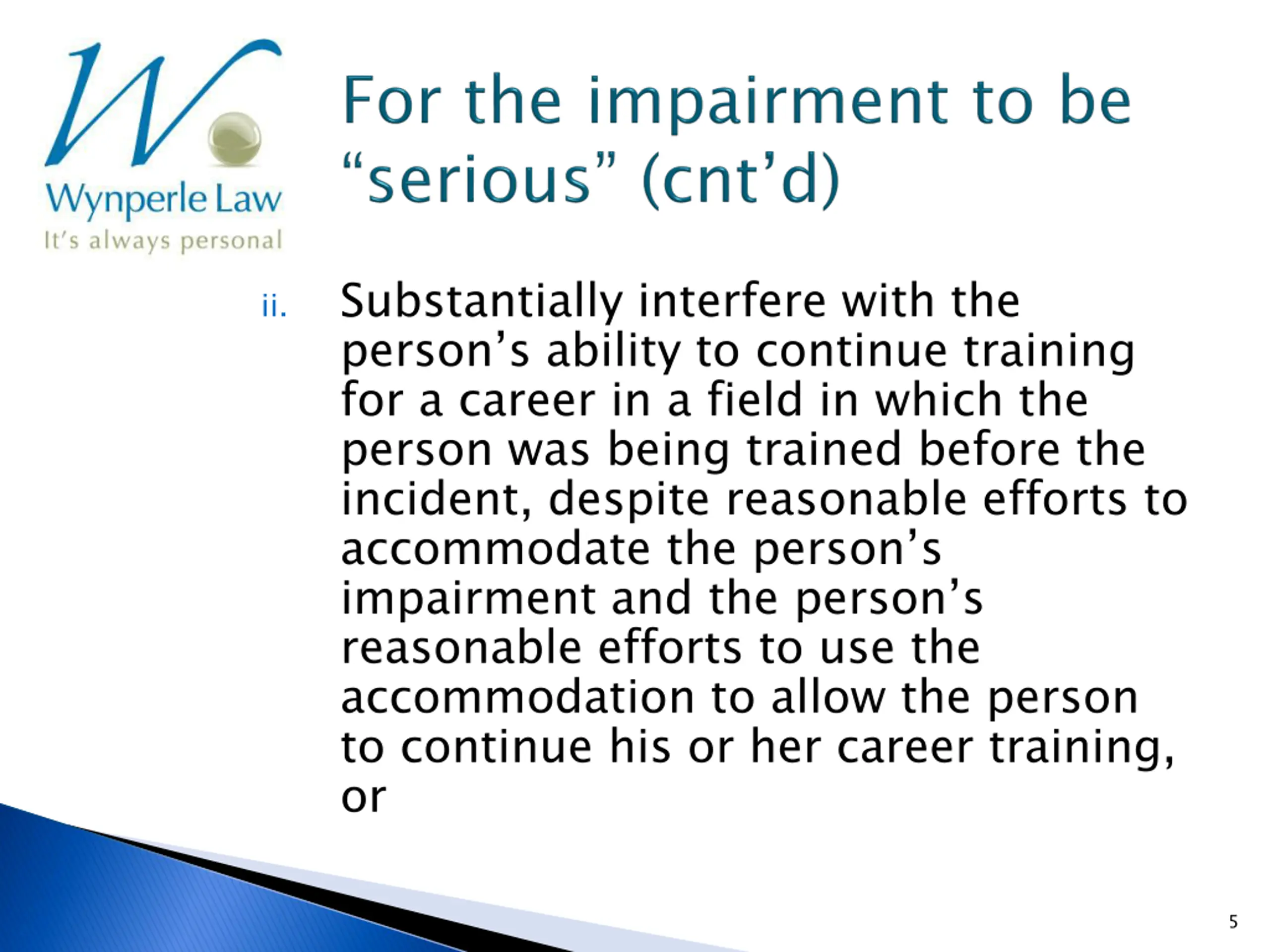 W

Wynperle Law

It's always personal

For the impairment to be "serious" (cnt'd)

ii. Substantially interfere with the person's ability to continue training for a career in a field in which the person was being trained before the incident, despite reasonable efforts to accommodate the person's impairment and the person's reasonable efforts to use the accommodation to allow the person to continue his or her career training, or

5